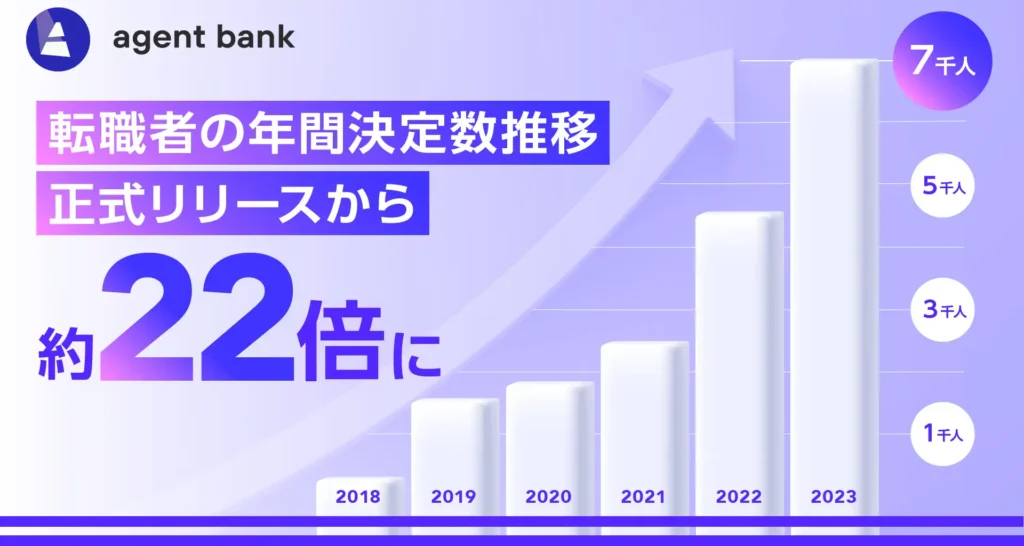 agent bank

転職者の年間決定数推移
正式リリースから

約22倍に

7千人
5千人
3千人
1千人

2018
2019
2020
2021
2022
2023